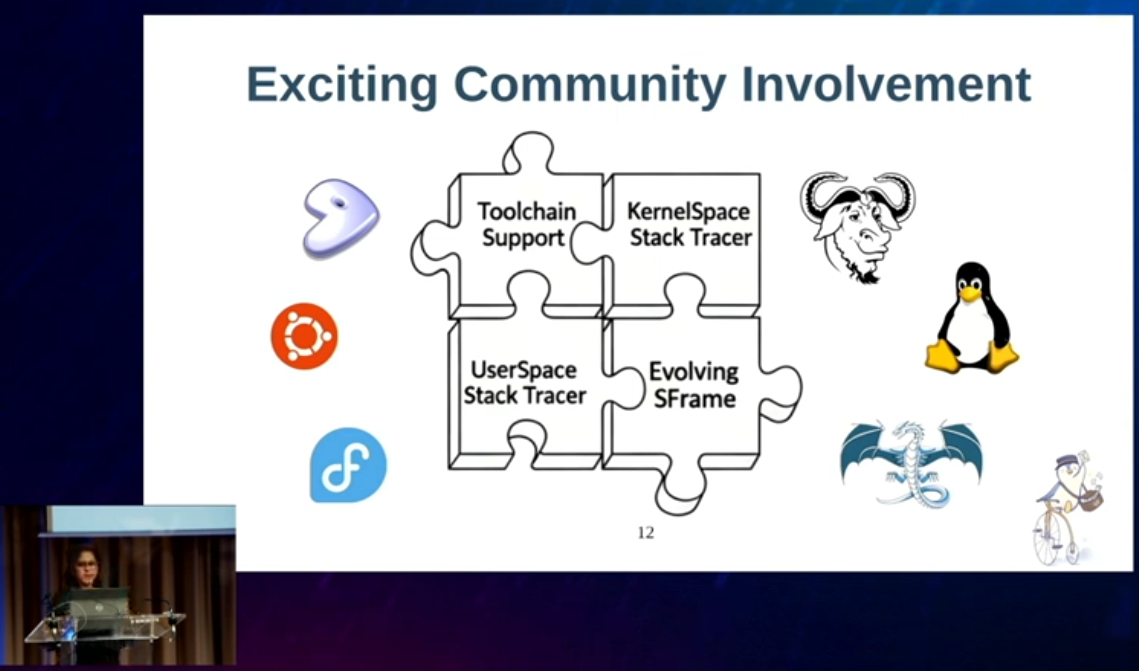 Exciting Community Involvement

Toolchain Support

KernelSpace Stack Tracer

UserSpace Stack Tracer

Evolving SFrame

12